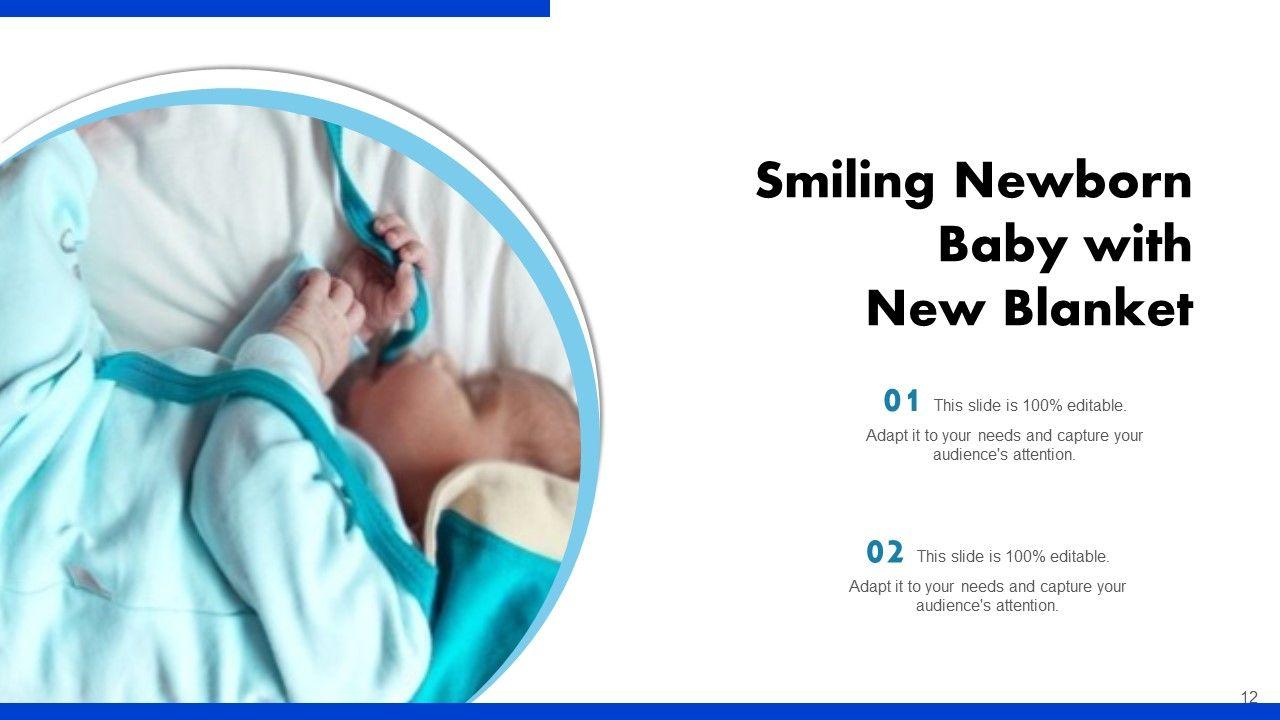 Smiling Newborn Baby with New Blanket

01 This slide is 100% editable.

Adapt it to your needs and capture your audience's attention.

02 This slide is 100% editable.

Adapt it to your needs and capture your audience's attention.

12